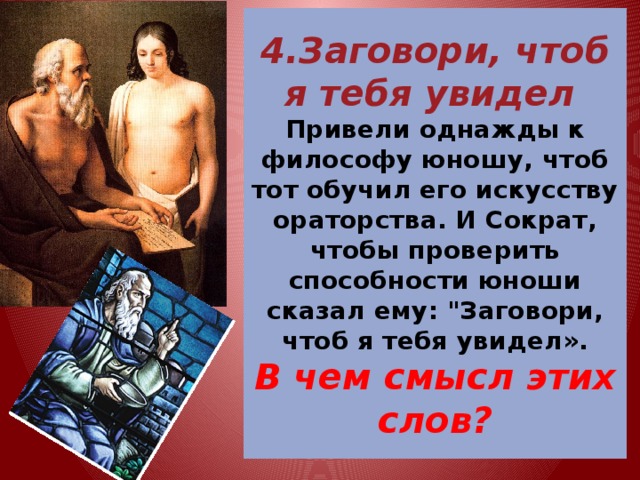 4.Заговори, чтоб я тебя увидел

Привели однажды к философу юношу, чтоб тот обучил его искусству ораторства. И Сократ, чтобы проверить способности юноши сказал ему: "Заговори, чтоб я тебя увидел».

В чем смысл этих слов?